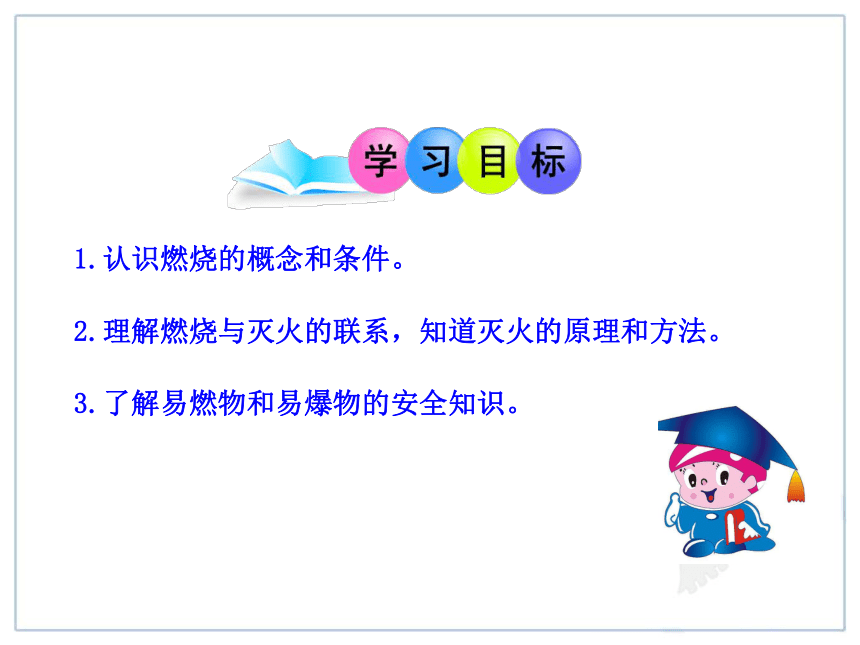 学习目标

1.认识燃烧的概念和条件。

2.理解燃烧与灭火的联系，知道灭火的原理和方法。

3.了解易燃物和易爆物的安全知识。